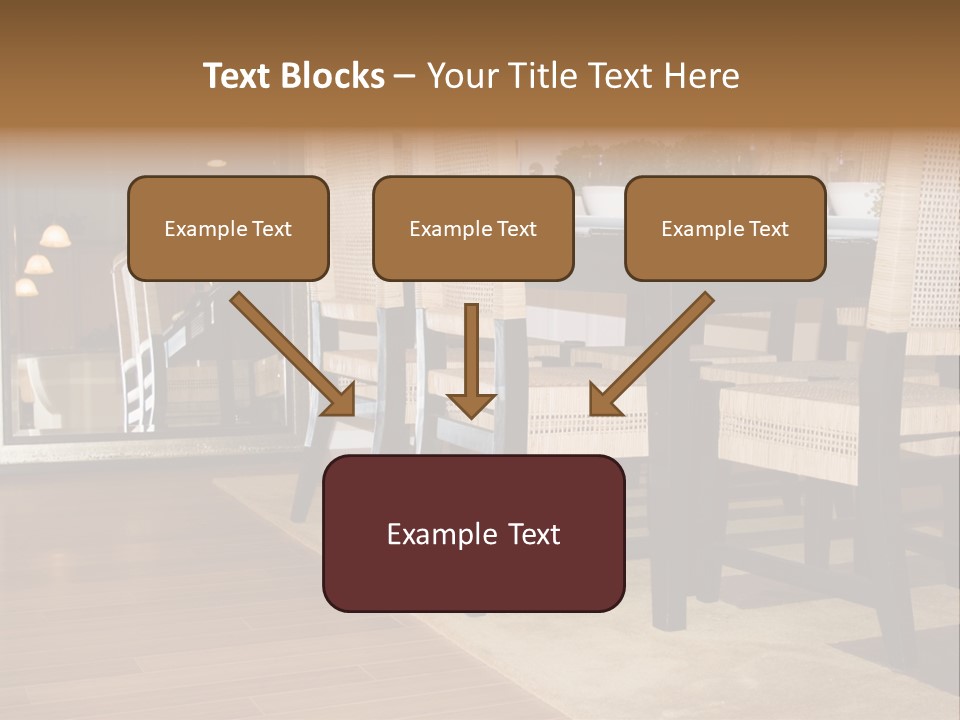 Text Blocks – Your Title Text Here

Example Text

Example Text

Example Text

Example Text